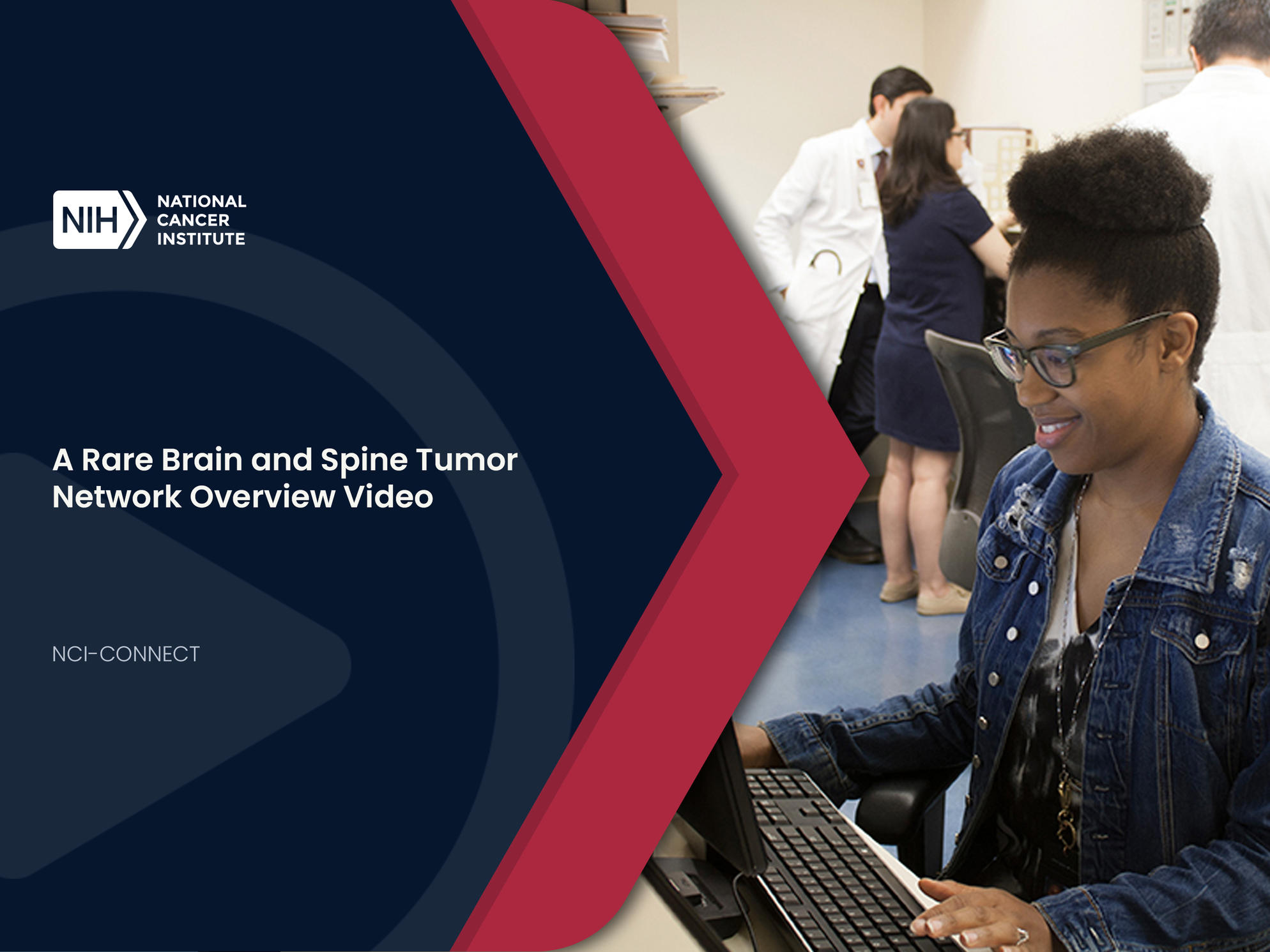 NIH NATIONAL CANCER INSTITUTE

A Rare Brain and Spine Tumor Network Overview Video

NCI-CONNECT